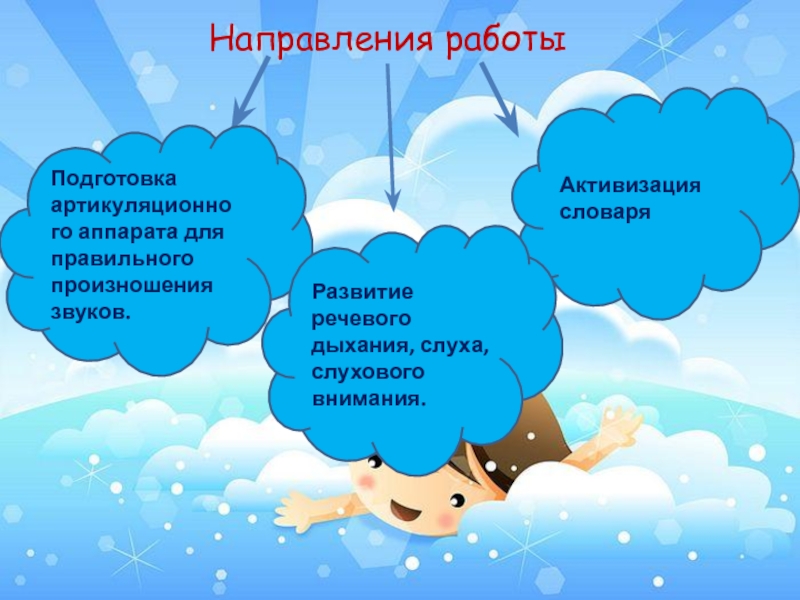 Направления работы

Подготовка артикуляционного аппарата для правильного произношения звуков.

Развитие речевого дыхания, слуха, слухового внимания.

Активизация словаря